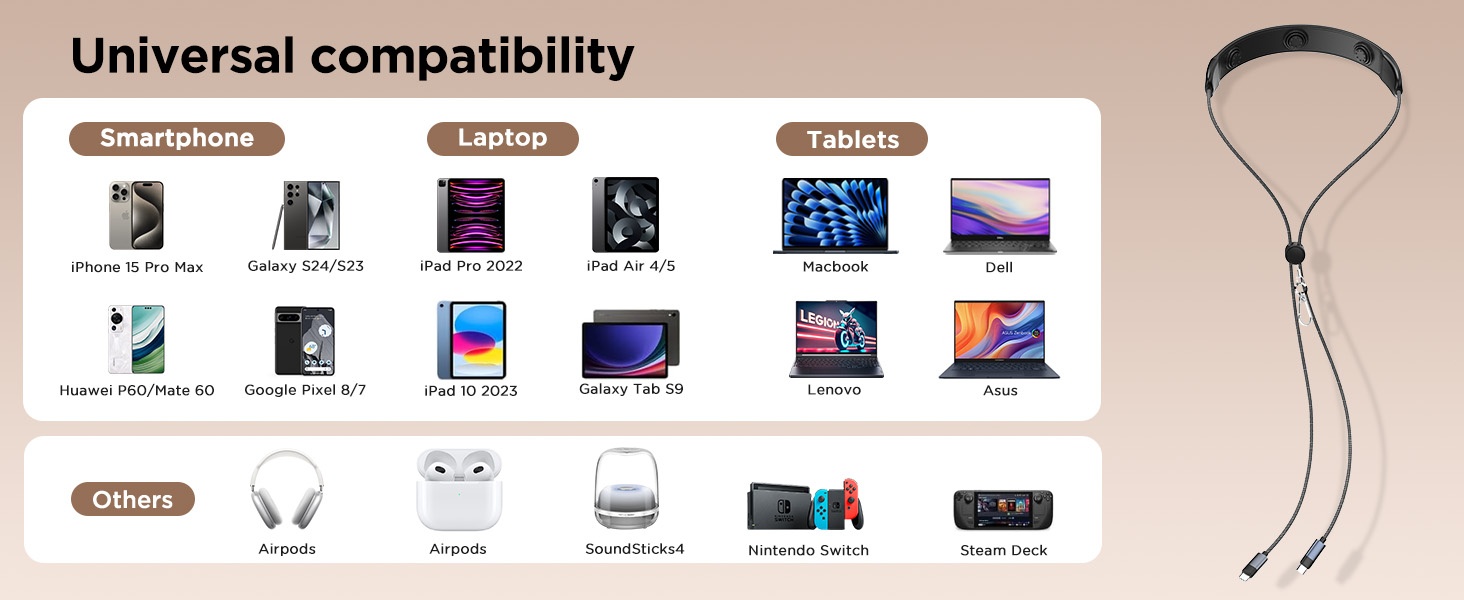 Universal compatibility

Smartphone

iPhone 15 Pro Max

Galaxy S24/S23

Huawei P60/Mate 60

Google Pixel 8/7

Laptop

iPad Pro 2022

iPad Air 4/5

iPad 10 2023

Galaxy Tab S9

Tablets

Macbook

Dell

LEGION

Lenovo

Asus

Others

Airpods

Airpods

SoundSticks4

Nintendo Switch

Steam Deck